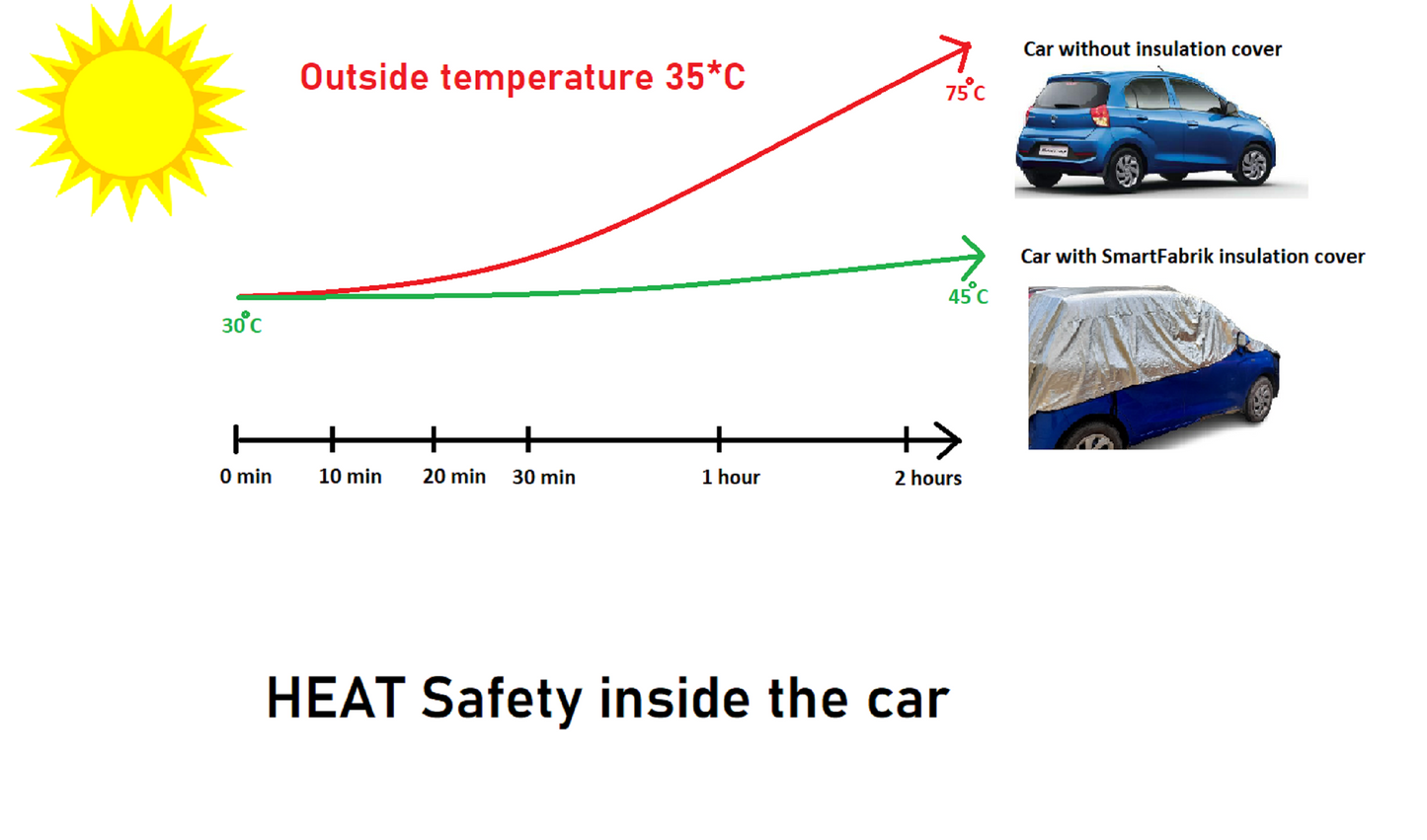 Outside temperature 35*C

Car without insulation cover

75°C

Car with SmartFabrik insulation cover

45°C

30°C

0 min 10 min 20 min 30 min 1 hour 2 hours

HEAT Safety inside the car